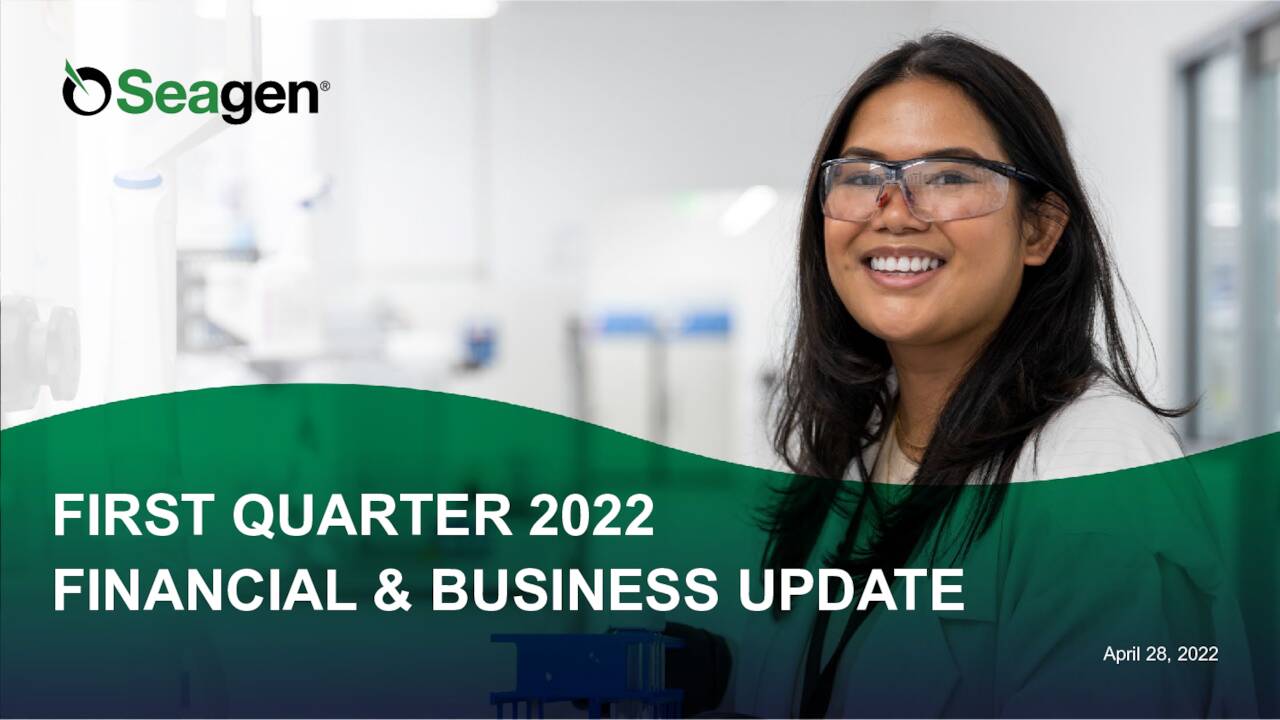 Seagen®

FIRST QUARTER 2022
FINANCIAL & BUSINESS UPDATE

April 28, 2022